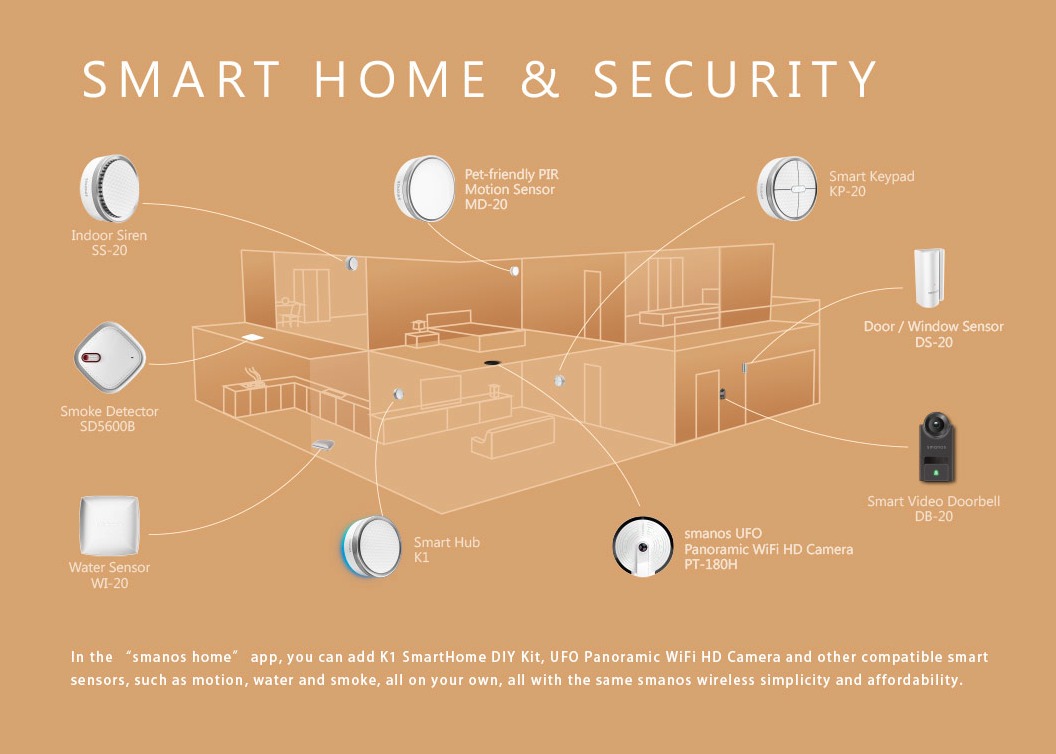 SMART HOME & SECURITY

Indoor Siren
SS-20

Pet-friendly PIR
Motion Sensor
MD-20

Smart Keypad
KP-20

Door / Window Sensor
DS-20

Smoke Detector
SD5600B

Smart Video Doorbell
DB-20

Water Sensor
WI-20

Smart Hub
K1

smanos UFO
Panoramic WiFi HD Camera
PT-180H

In the "smanos home" app, you can add K1 SmartHome DIY Kit, UFO Panoramic WiFi HD Camera and other compatible smart sensors, such as motion, water and smoke, all on your own, all with the same smanos wireless simplicity and affordability.